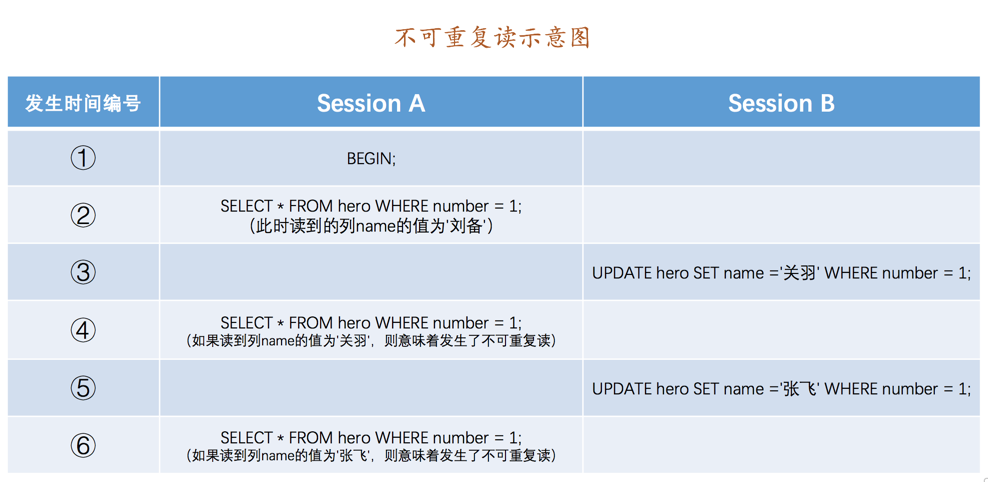 不可重复读示意图

| 发生时间编号 | Session A | Session B |
|---|---|---|
| ① | BEGIN; | |
| ② | SELECT * FROM hero WHERE number = 1; (此时读到的列name的值为'刘备') | |
| ③ | | UPDATE hero SET name ='关羽' WHERE number = 1; |
| ④ | SELECT * FROM hero WHERE number = 1; (如果读到列name的值为'关羽'，则意味着发生了不可重复读) | |
| ⑤ | | UPDATE hero SET name ='张飞' WHERE number = 1; |
| ⑥ | SELECT * FROM hero WHERE number = 1; (如果读到列name的值为'张飞'，则意味着发生了不可重复读) | |